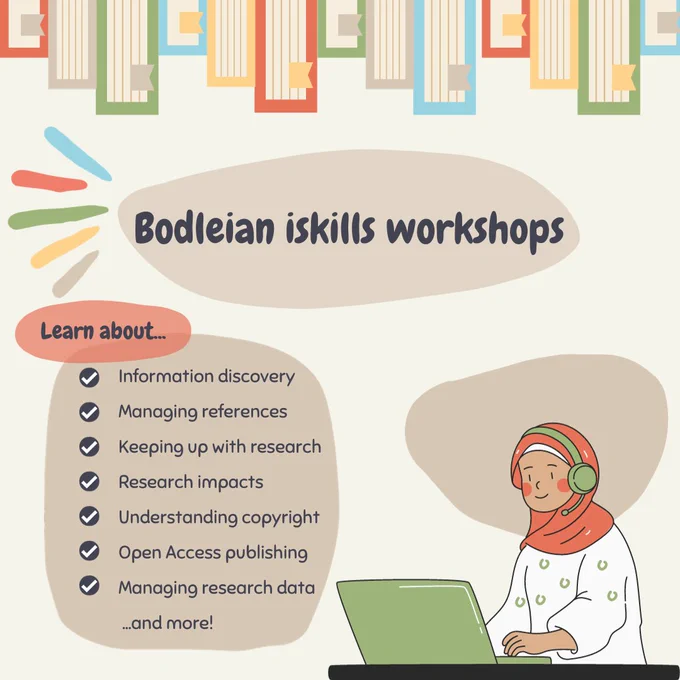 Bodleian iskills workshops

Learn about...

Information discovery
Managing references
Keeping up with research
Research impacts
Understanding copyright
Open Access publishing
Managing research data
...and more!